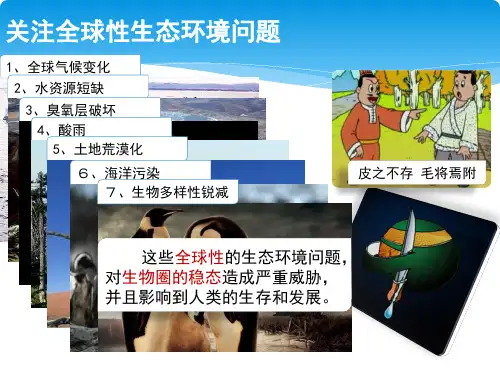 关注全球性生态环境问题

1、全球气候变化

2、水资源短缺

3、臭氧层破坏

4、酸雨

5、土地荒漠化

6、海洋污染

7、生物多样性锐减

这些全球性的生态环境问题，对生物圈的稳态造成严重威胁，并且影响到人类的生存和发展。

皮之不存 毛将焉附